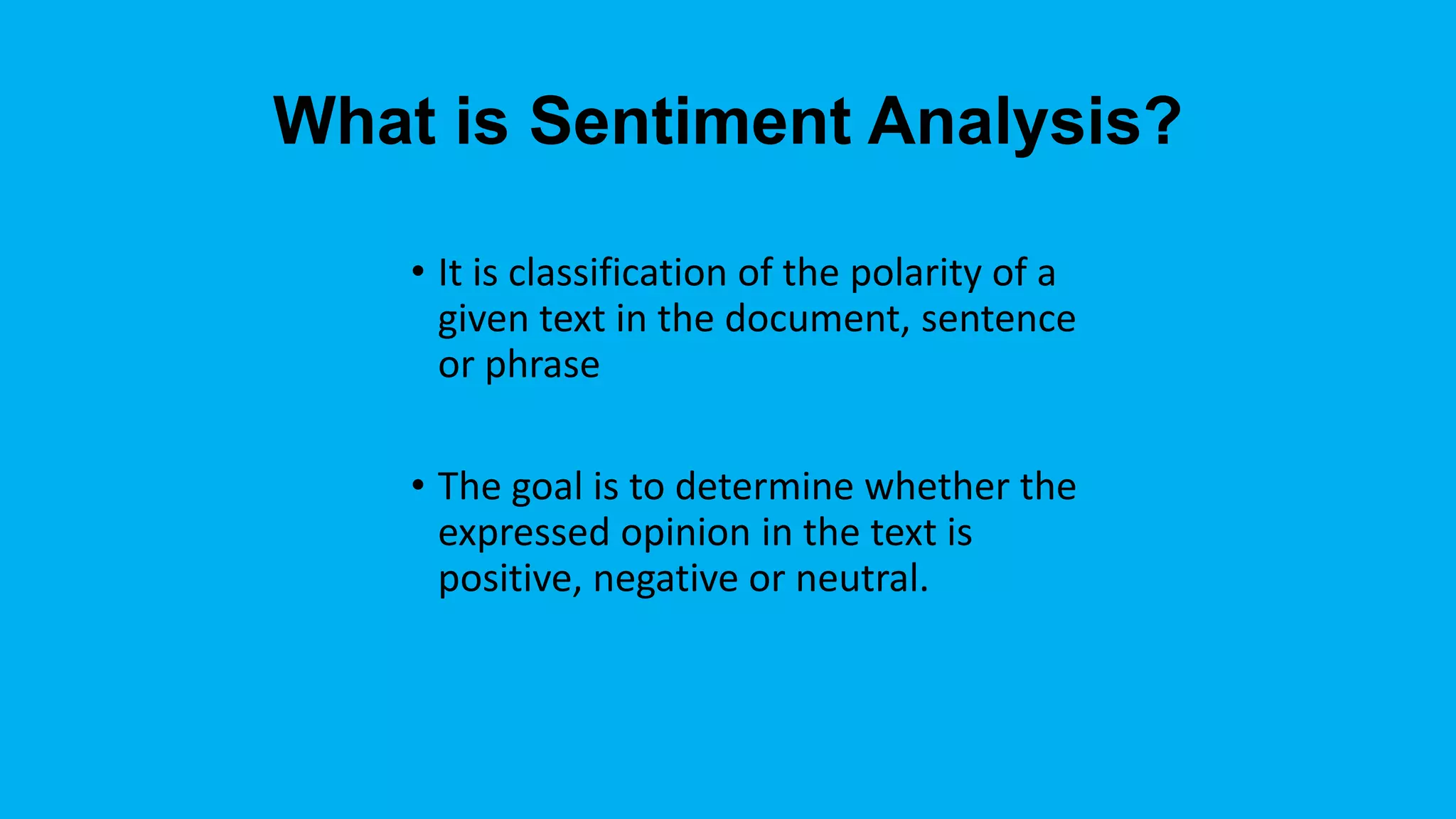 What is Sentiment Analysis?

• It is classification of the polarity of a given text in the document, sentence or phrase

• The goal is to determine whether the expressed opinion in the text is positive, negative or neutral.